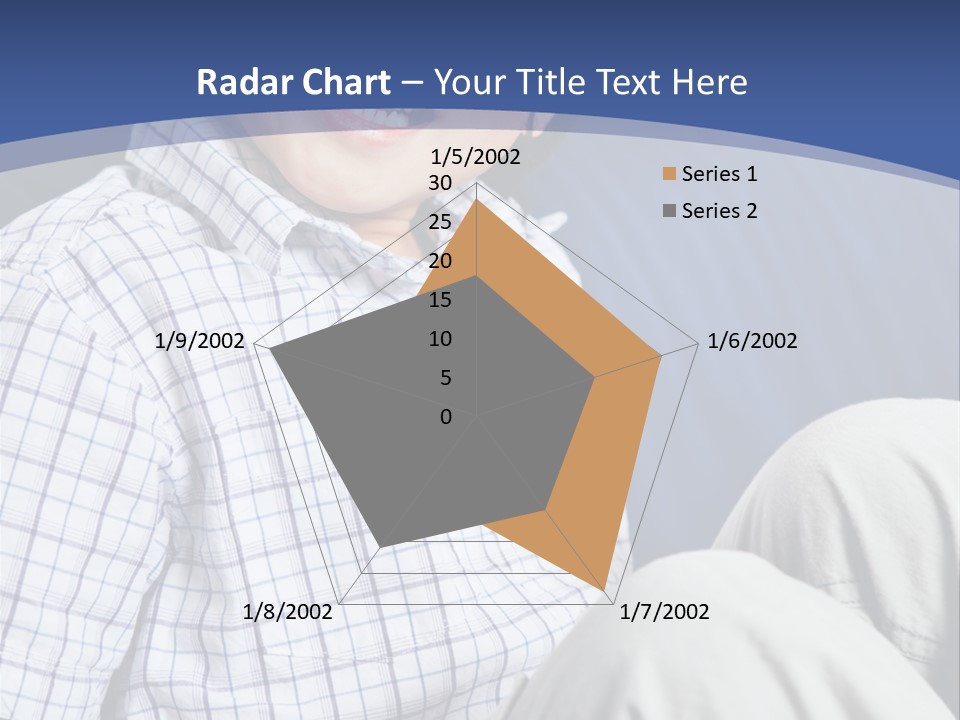 Radar Chart – Your Title Text Here

1/5/2002
30
25
20
15
10
5
0
1/6/2002
1/7/2002
1/8/2002
1/9/2002

Series 1
Series 2